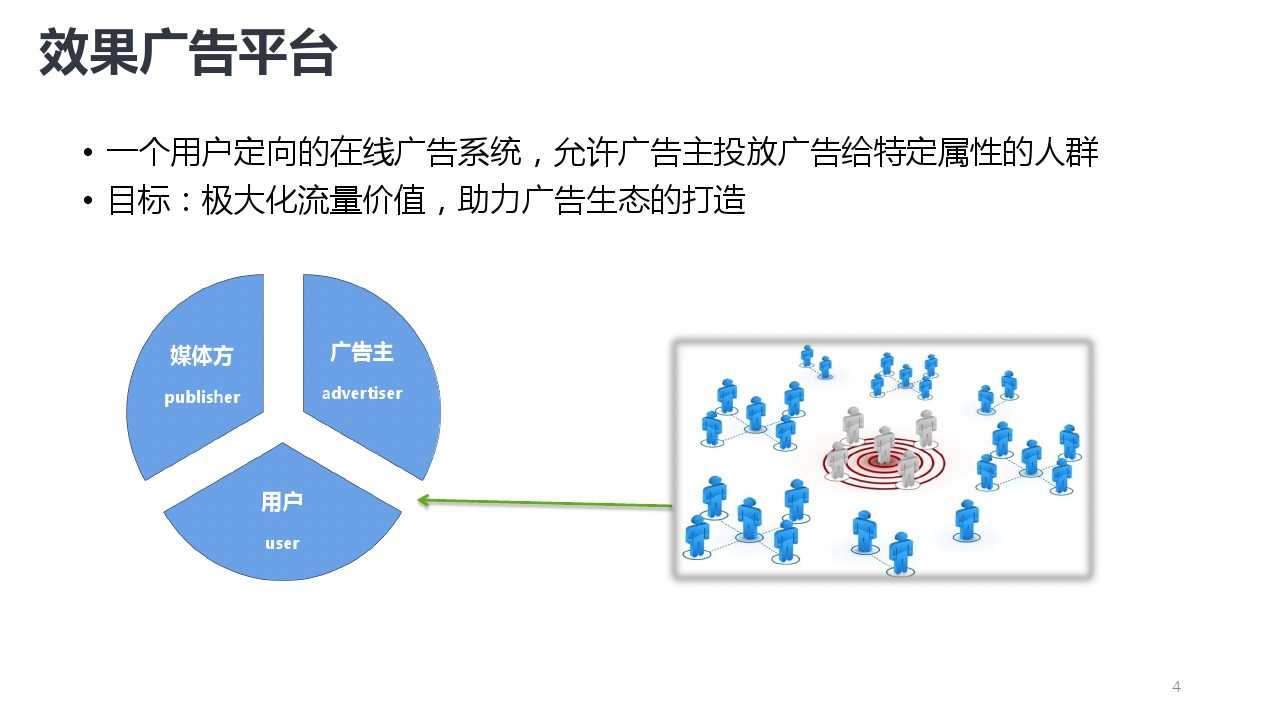 效果广告平台

• 一个用户定向的在线广告系统，允许广告主投放广告给特定属性的人群
• 目标：极大化流量价值，助力广告生态的打造

媒体方
publisher

广告主
advertiser

用户
user

4